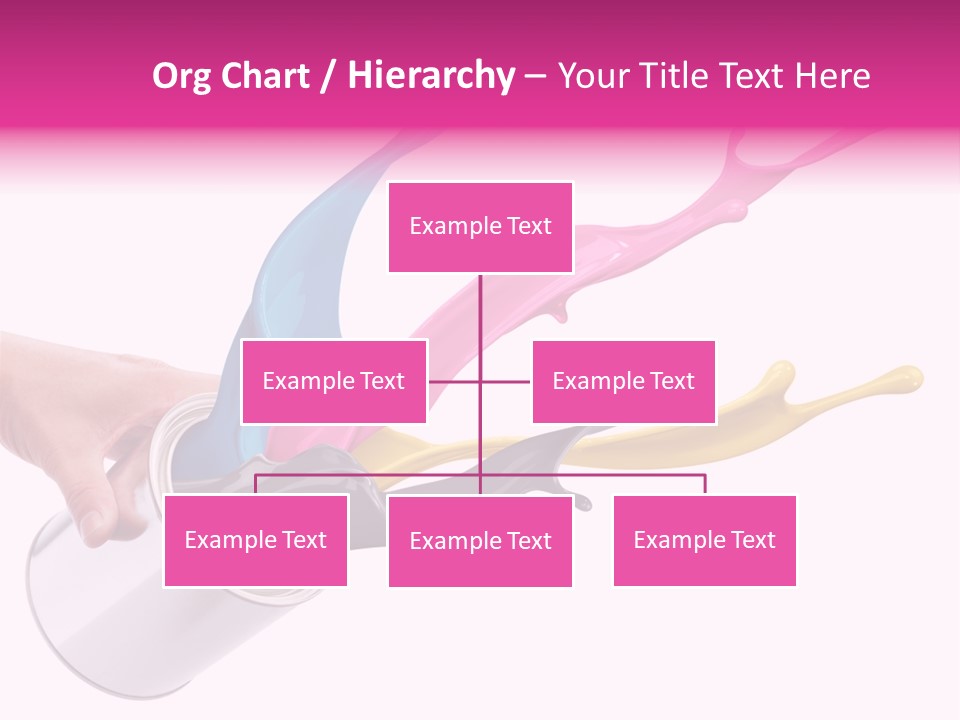 Org Chart / Hierarchy – Your Title Text Here

Example Text

Example Text

Example Text

Example Text

Example Text

Example Text